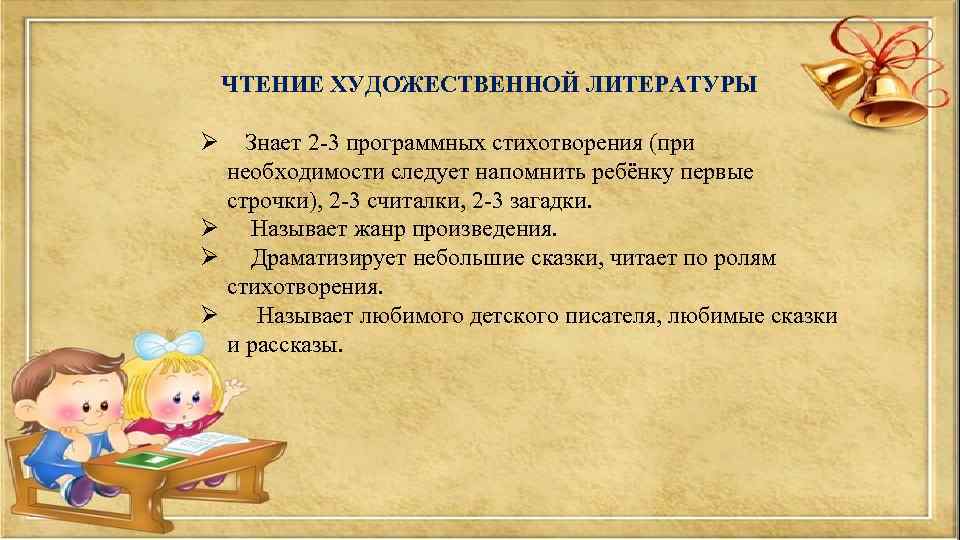 ЧТЕНИЕ ХУДОЖЕСТВЕННОЙ ЛИТЕРАТУРЫ

➢ Знает 2-3 программных стихотворения (при необходимости следует напомнить ребёнку первые строчки), 2-3 считалки, 2-3 загадки.

➢ Называет жанр произведения.

➢ Драматизирует небольшие сказки, читает по ролям стихотворения.

➢ Называет любимого детского писателя, любимые сказки и рассказы.